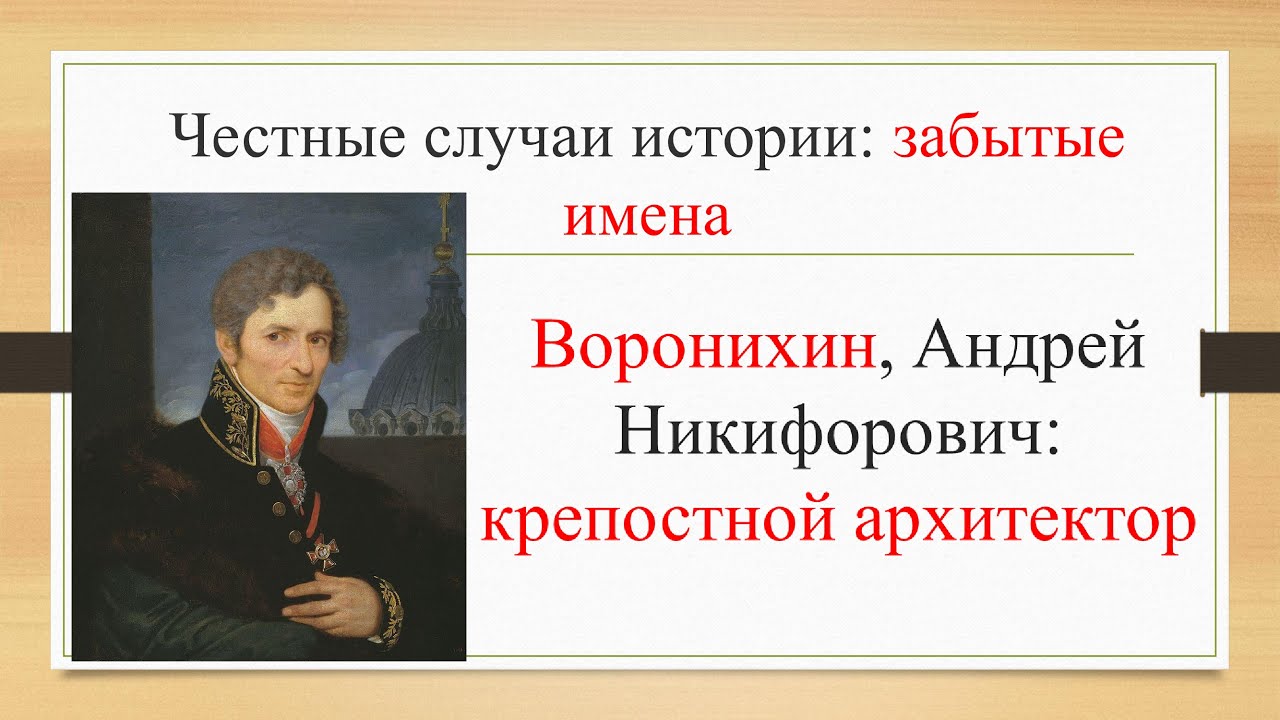 Честные случаи истории: забытые имена

Воронихин, Андрей Никифорович: крепостной архитектор